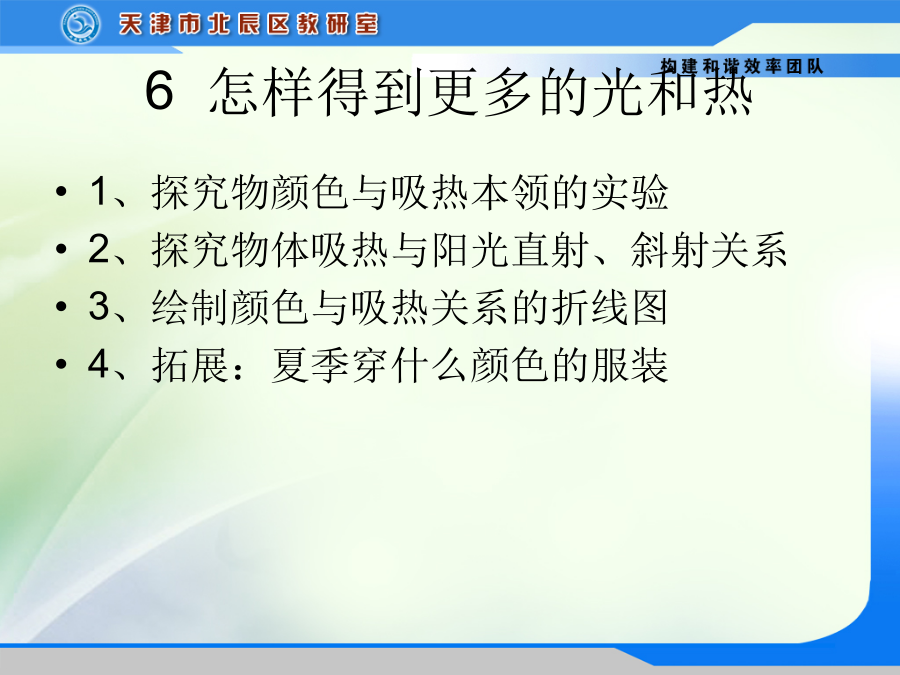 天津市北辰区教研室

构建和谐效率团队

6 怎样得到更多的光和热

• 1、探究物颜色与吸热本领的实验
• 2、探究物体吸热与阳光直射、斜射关系
• 3、绘制颜色与吸热关系的折线图
• 4、拓展：夏季穿什么颜色的服装